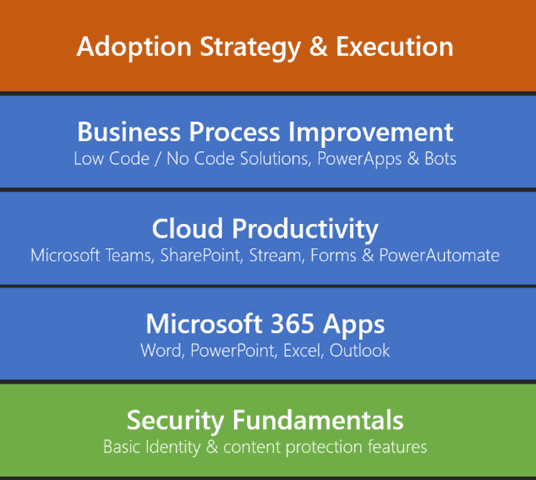 Adoption Strategy & Execution

Business Process Improvement
Low Code / No Code Solutions, PowerApps & Bots

Cloud Productivity
Microsoft Teams, SharePoint, Stream, Forms & PowerAutomate

Microsoft 365 Apps
Word, PowerPoint, Excel, Outlook

Security Fundamentals
Basic Identity & content protection features